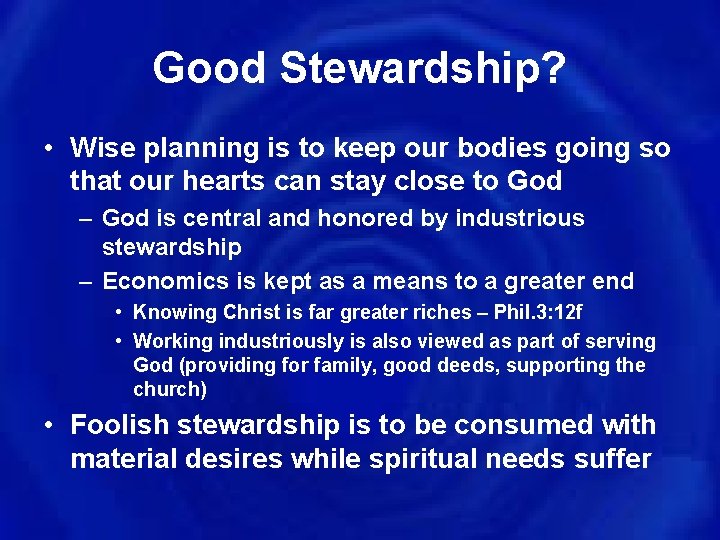 Good Stewardship?

• Wise planning is to keep our bodies going so that our hearts can stay close to God

– God is central and honored by industrious stewardship

– Economics is kept as a means to a greater end

• Knowing Christ is far greater riches – Phil.3:12f

• Working industriously is also viewed as part of serving God (providing for family, good deeds, supporting the church)

• Foolish stewardship is to be consumed with material desires while spiritual needs suffer